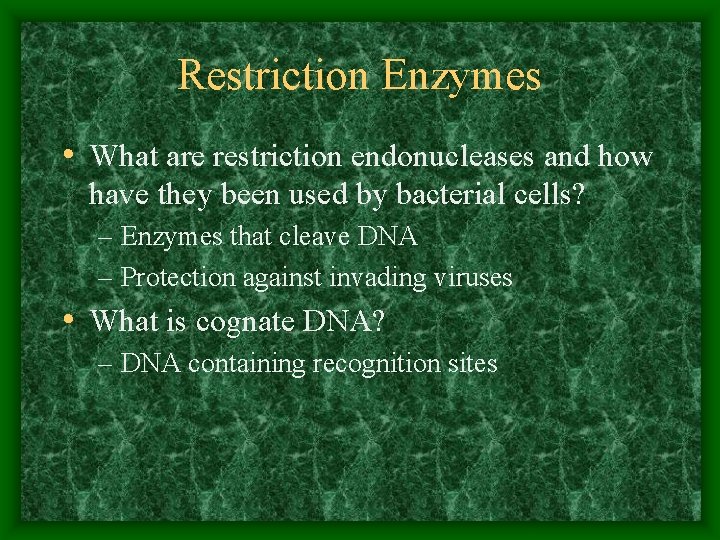 Restriction Enzymes

• What are restriction endonucleases and how have they been used by bacterial cells?
– Enzymes that cleave DNA
– Protection against invading viruses

• What is cognate DNA?
– DNA containing recognition sites